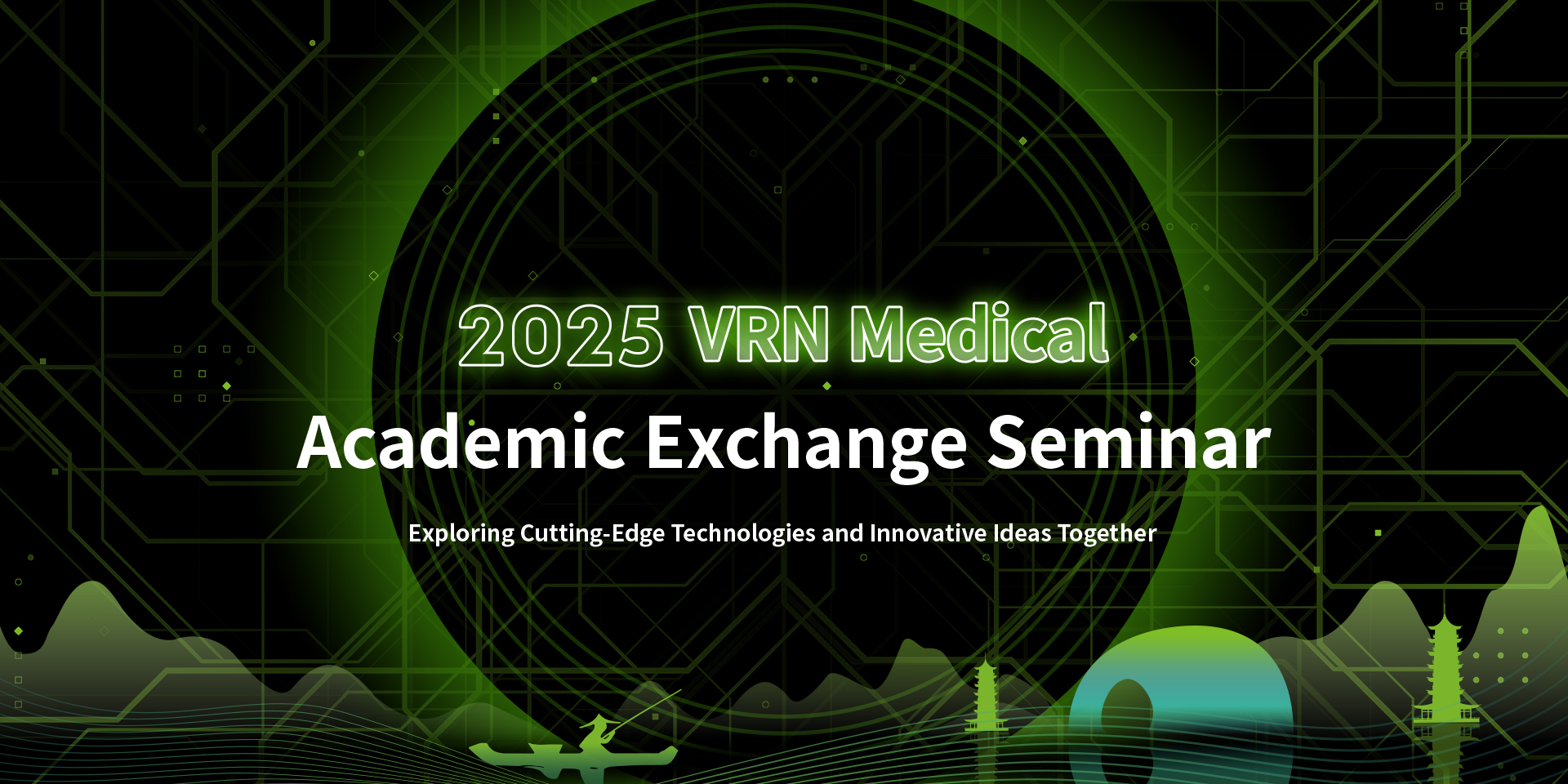 2025 VRN Medical
Academic Exchange Seminar

Exploring Cutting-Edge Technologies and Innovative Ideas Together